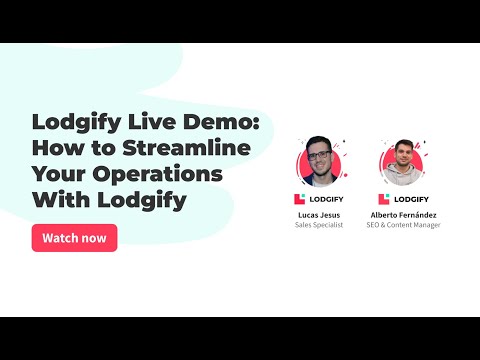 Lodgify Live Demo: How to Streamline Your Operations With Lodgify

Watch now

LODGIFY
Lucas Jesus
Sales Specialist

LODGIFY
Alberto Fernández
SEO & Content Manager